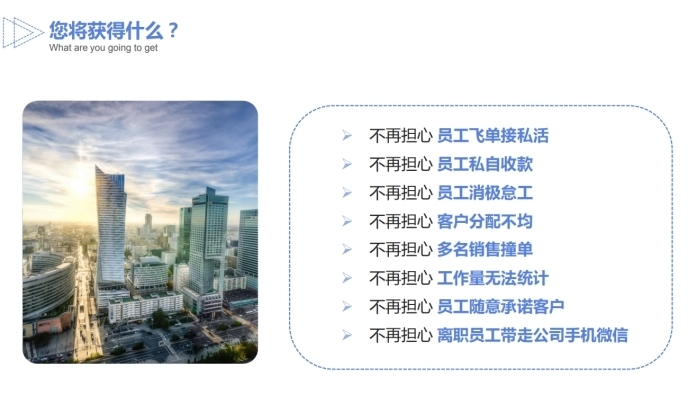 您将获得什么？
What are you going to get

➢ 不再担心 员工飞单接私活
➢ 不再担心 员工私自收款
➢ 不再担心 员工消极怠工
➢ 不再担心 客户分配不均
➢ 不再担心 多名销售撞单
➢ 不再担心 工作量无法统计
➢ 不再担心 员工随意承诺客户
➢ 不再担心 离职员工带走公司手机微信